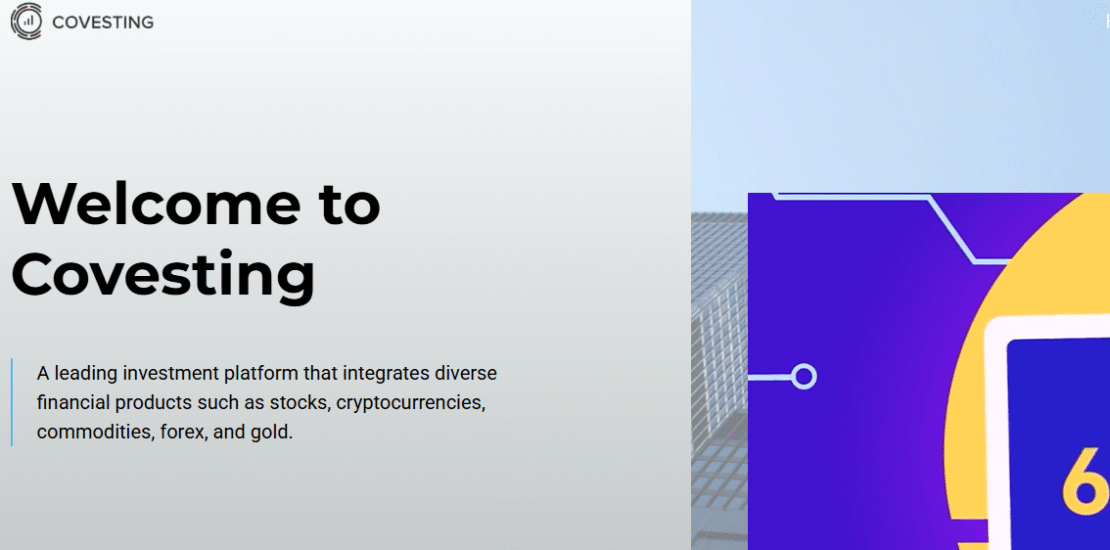 COVESTING

Welcome to Covesting

A leading investment platform that integrates diverse financial products such as stocks, cryptocurrencies, commodities, forex, and gold.

6